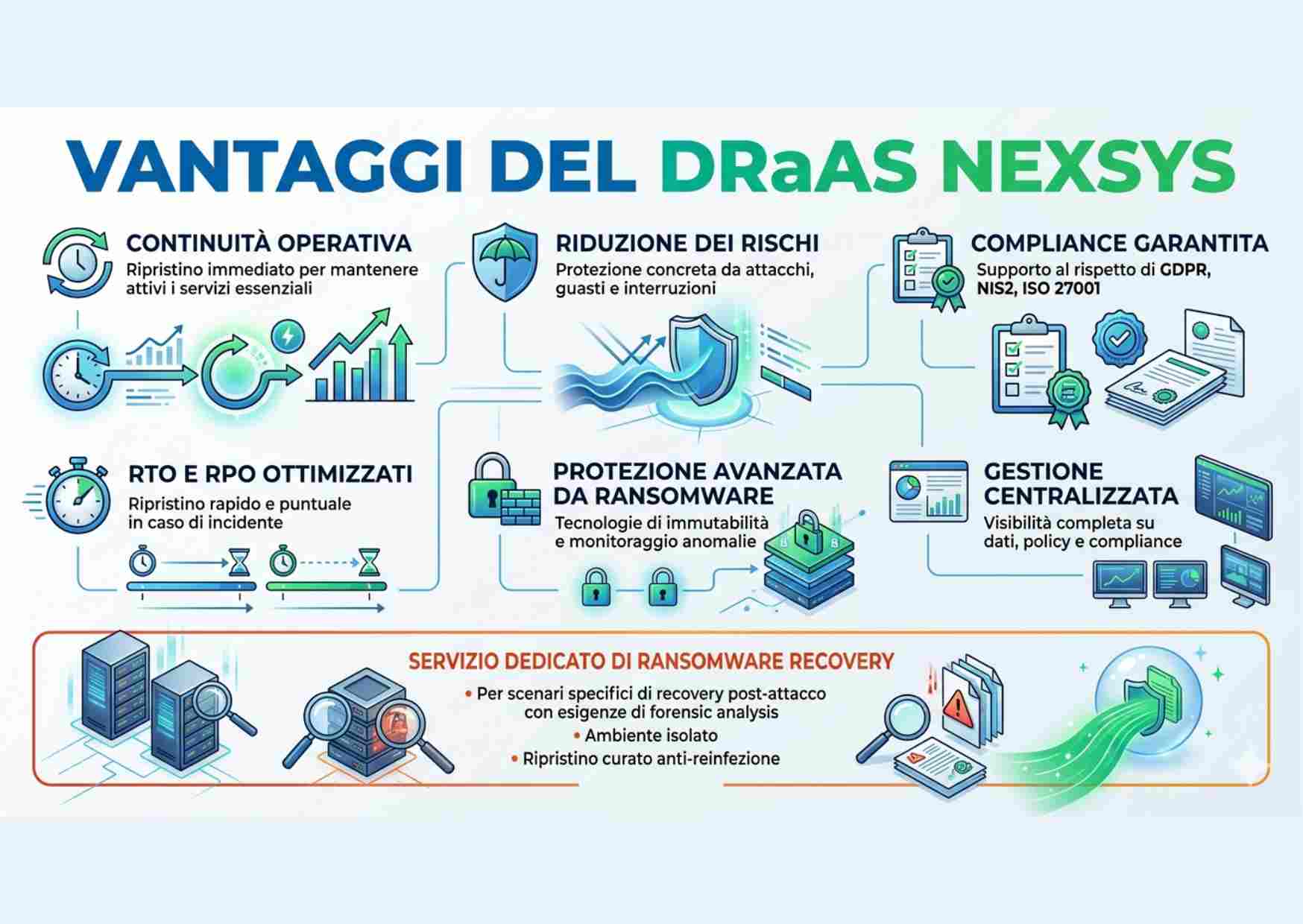 VANTAGGI DEL DRaAS NEXSYS

CONTINUITÀ OPERATIVA
Ripristino immediato per mantenere attivi i servizi essenziali

RIDUZIONE DEI RISCHI
Protezione concreta da attacchi, guasti e interruzioni

COMPLIANCE GARANTITA
Supporto al rispetto di GDPR, NIS2, ISO 27001

RTO E RPO OTTIMIZZATI
Ripristino rapido e puntuale in caso di incidente

PROTEZIONE AVANZATA DA RANSOMWARE
Tecnologie di immutabilità e monitoraggio anomalie

GESTIONE CENTRALIZZATA
Visibilità completa su dati, policy e compliance

SERVIZIO DEDICATO DI RANSOMWARE RECOVERY
• Per scenari specifici di recovery post-attacco con esigenze di forensic analysis
• Ambiente isolato
• Ripristino curato anti-reinfezione